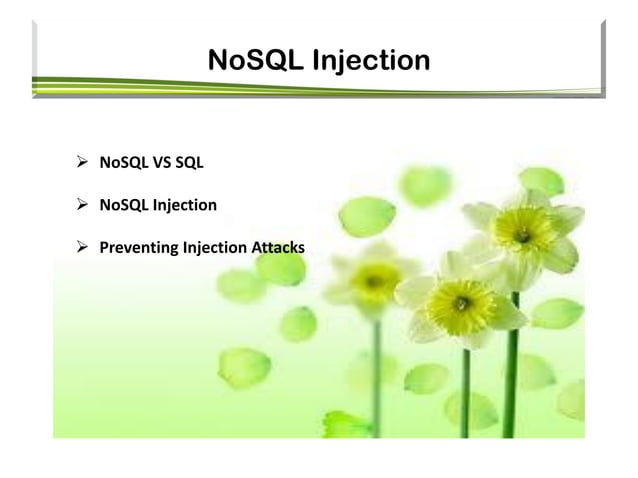 NoSQL Injection

➢ NoSQL VS SQL

➢ NoSQL Injection

➢ Preventing Injection Attacks